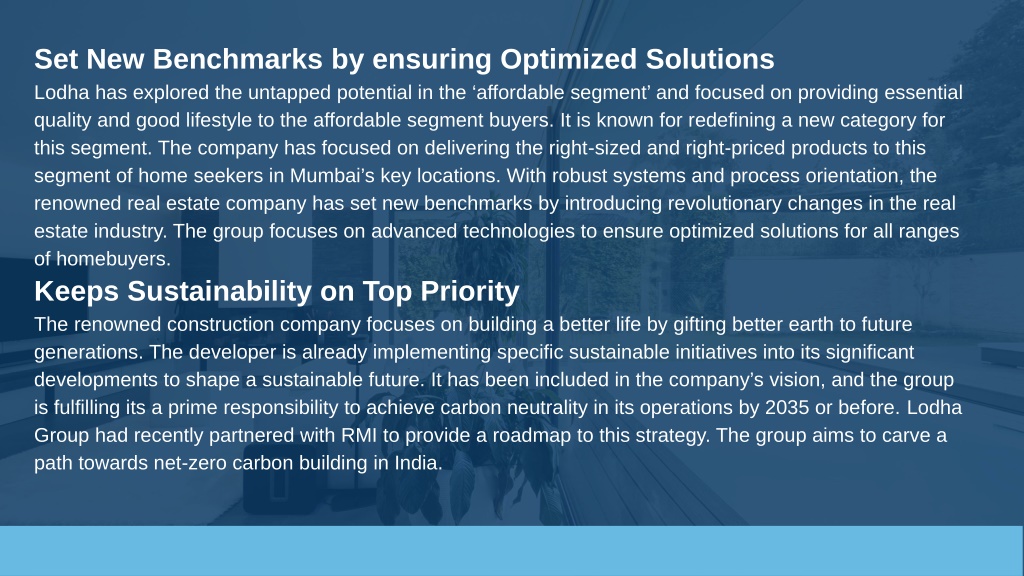 Set New Benchmarks by ensuring Optimized Solutions
Lodha has explored the untapped potential in the ‘affordable segment’ and focused on providing essential quality and good lifestyle to the affordable segment buyers. It is known for redefining a new category for this segment. The company has focused on delivering the right-sized and right-priced products to this segment of home seekers in Mumbai’s key locations. With robust systems and process orientation, the renowned real estate company has set new benchmarks by introducing revolutionary changes in the real estate industry. The group focuses on advanced technologies to ensure optimized solutions for all ranges of homebuyers.
Keeps Sustainability on Top Priority
The renowned construction company focuses on building a better life by gifting better earth to future generations. The developer is already implementing specific sustainable initiatives into its significant developments to shape a sustainable future. It has been included in the company’s vision, and the group is fulfilling its a prime responsibility to achieve carbon neutrality in its operations by 2035 or before. Lodha Group had recently partnered with RMI to provide a roadmap to this strategy. The group aims to carve a path towards net-zero carbon building in India.